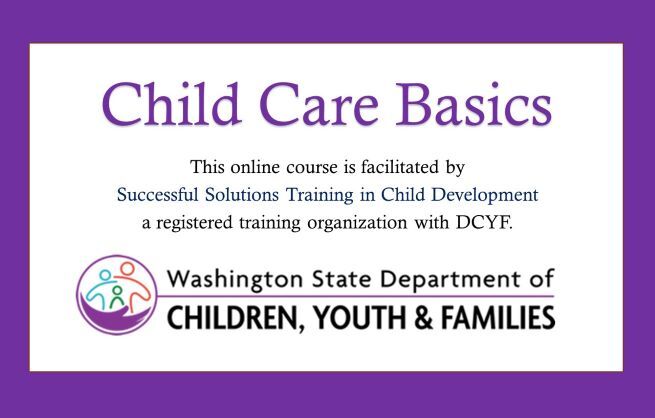 Child Care Basics

This online course is facilitated by Successful Solutions Training in Child Development a registered training organization with DCYF.

Washington State Department of
CHILDREN, YOUTH & FAMILIES